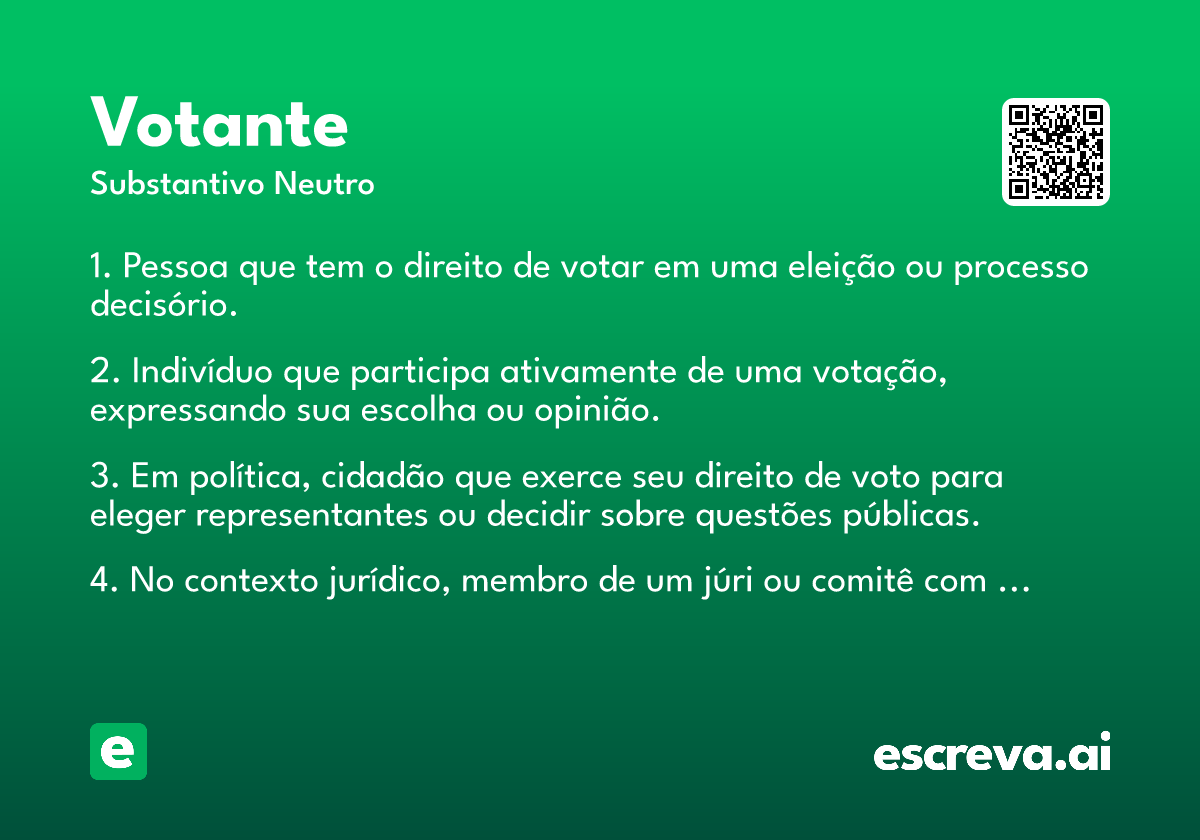 Votante
Substantivo Neutro

1. Pessoa que tem o direito de votar em uma eleição ou processo decisório.

2. Indivíduo que participa ativamente de uma votação, expressando sua escolha ou opinião.

3. Em política, cidadão que exerce seu direito de voto para eleger representantes ou decidir sobre questões públicas.

4. No contexto jurídico, membro de um júri ou comitê com ...

e

escreva.ai